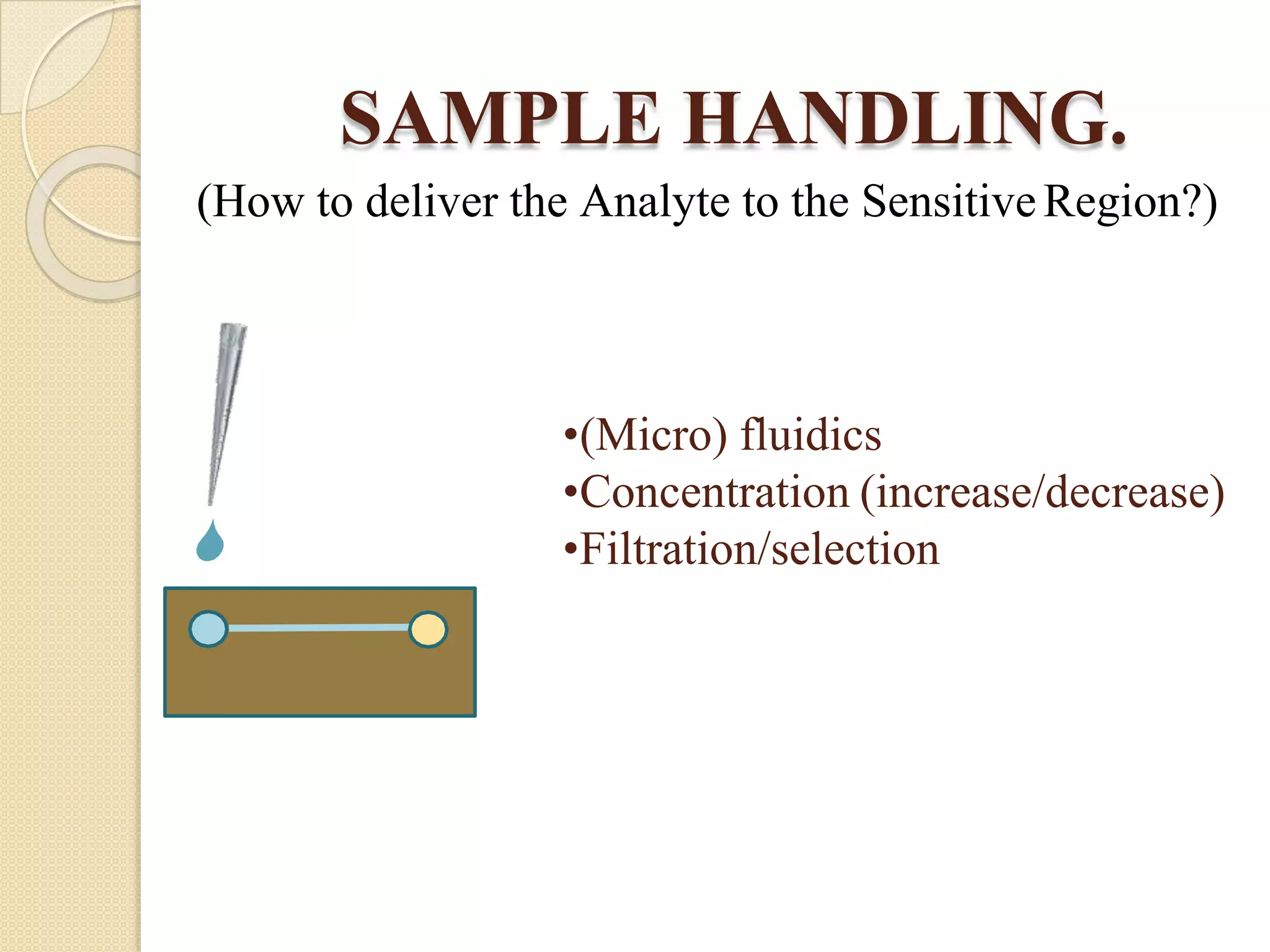 SAMPLE HANDLING.

(How to deliver the Analyte to the Sensitive Region?)

•(Micro) fluidics
•Concentration (increase/decrease)
•Filtration/selection